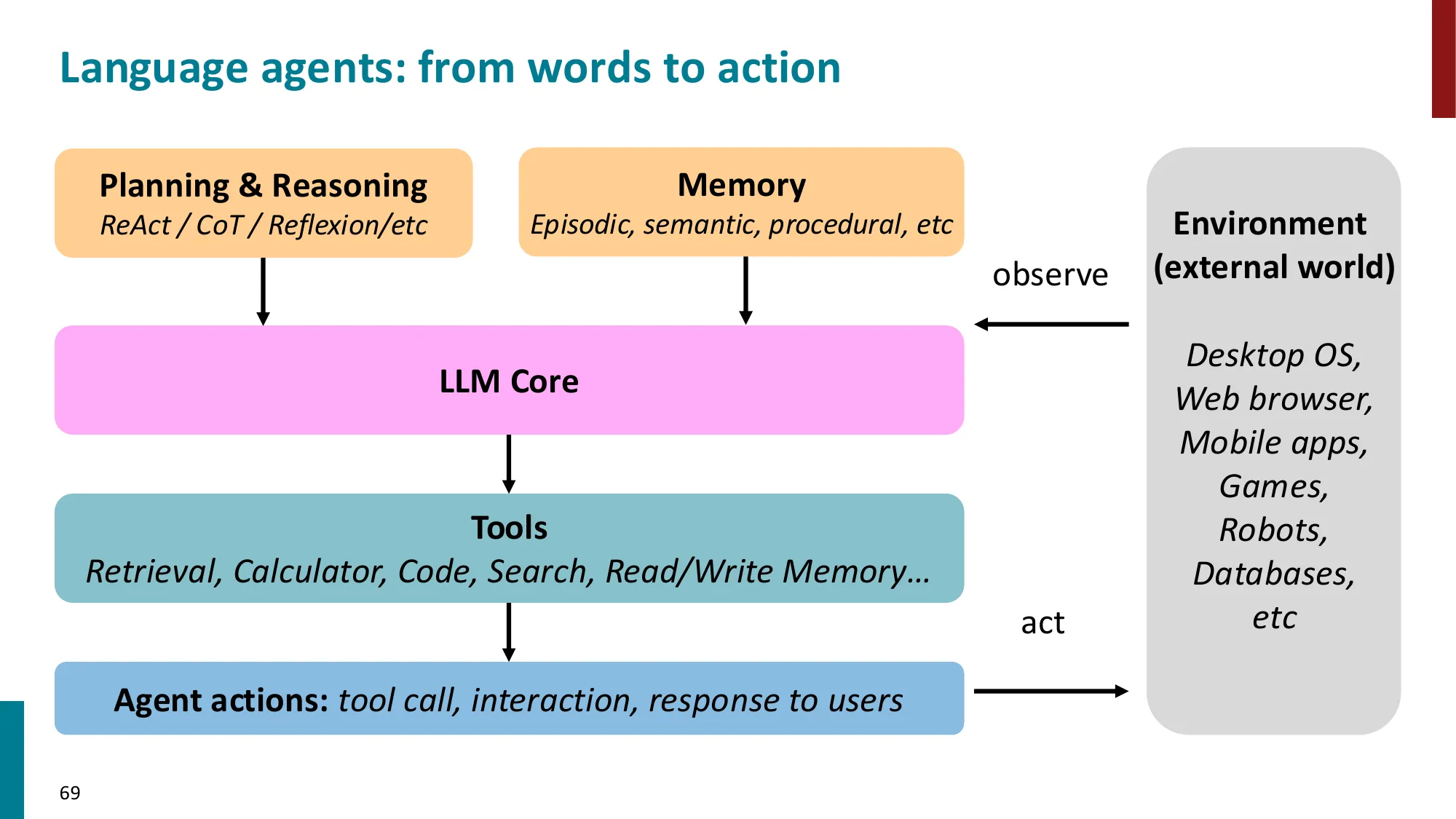 Language agents: from words to action

Planning & Reasoning
ReAct / CoT / Reflexion/etc

Memory
Episodic, semantic, procedural, etc

LLM Core

Tools
Retrieval, Calculator, Code, Search, Read/Write Memory…

Agent actions: tool call, interaction, response to users

observe

act

Environment (external world)

Desktop OS, Web browser, Mobile apps, Games, Robots, Databases, etc

69